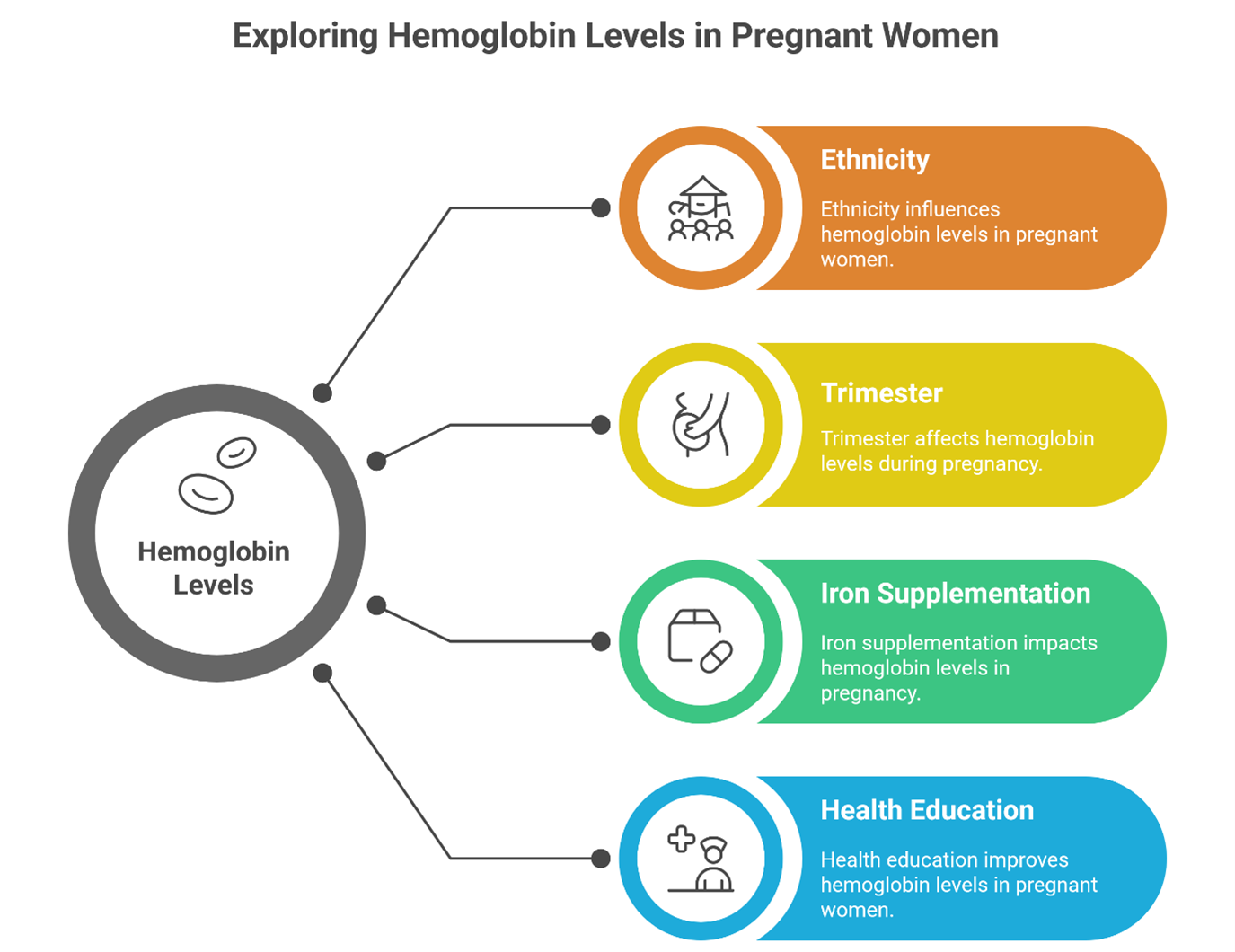 Exploring Hemoglobin Levels in Pregnant Women

Hemoglobin Levels

Ethnicity

Ethnicity influences hemoglobin levels in pregnant women.

Trimester

Trimester affects hemoglobin levels during pregnancy.

Iron Supplementation

Iron supplementation impacts hemoglobin levels in pregnancy.

Health Education

Health education improves hemoglobin levels in pregnant women.